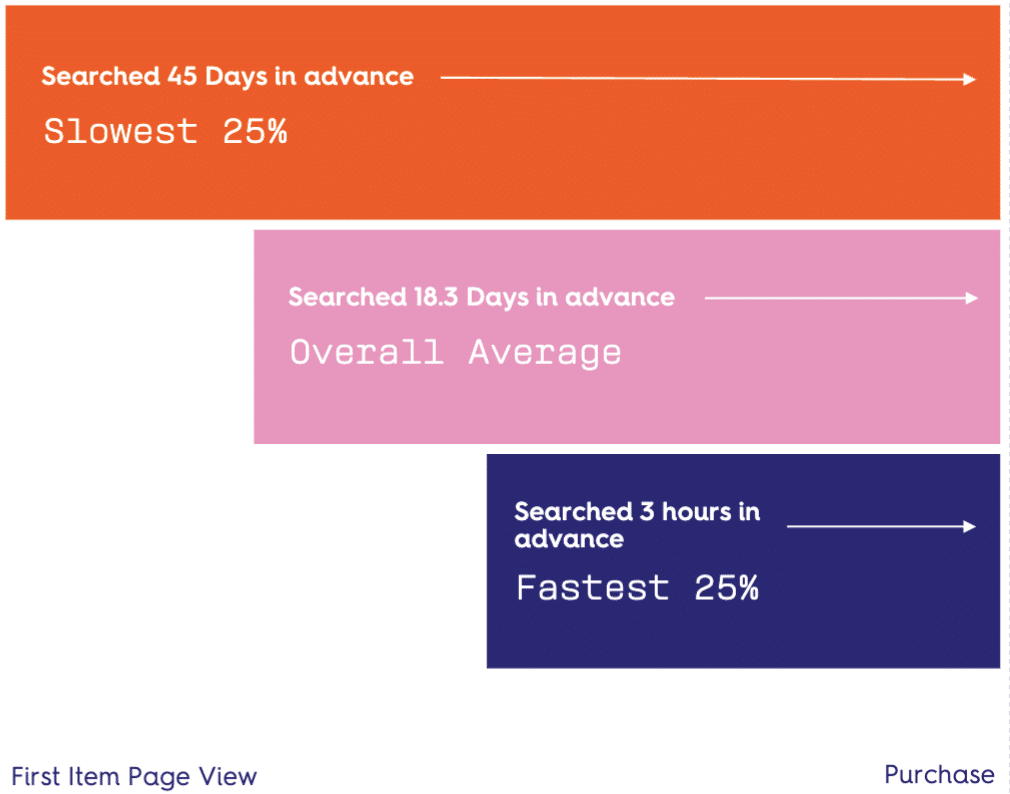 Searched 45 Days in advance

Slowest 25%

Searched 18.3 Days in advance

Overall Average

Searched 3 hours in advance

Fastest 25%

First Item Page View

Purchase